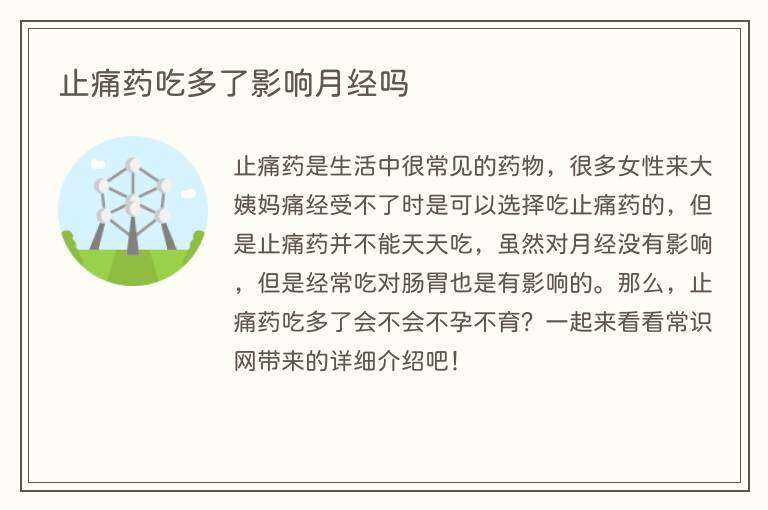 止痛药吃多了影响月经吗

止痛药是生活中很常见的药物，很多女性来大姨妈痛经受不了时是可以选择吃止痛药的，但是止痛药并不能天天吃，虽然对月经没有影响，但是经常吃对肠胃也是有影响的。那么，止痛药吃多了会不会不孕不育？一起来看看常识网带来的详细介绍吧！